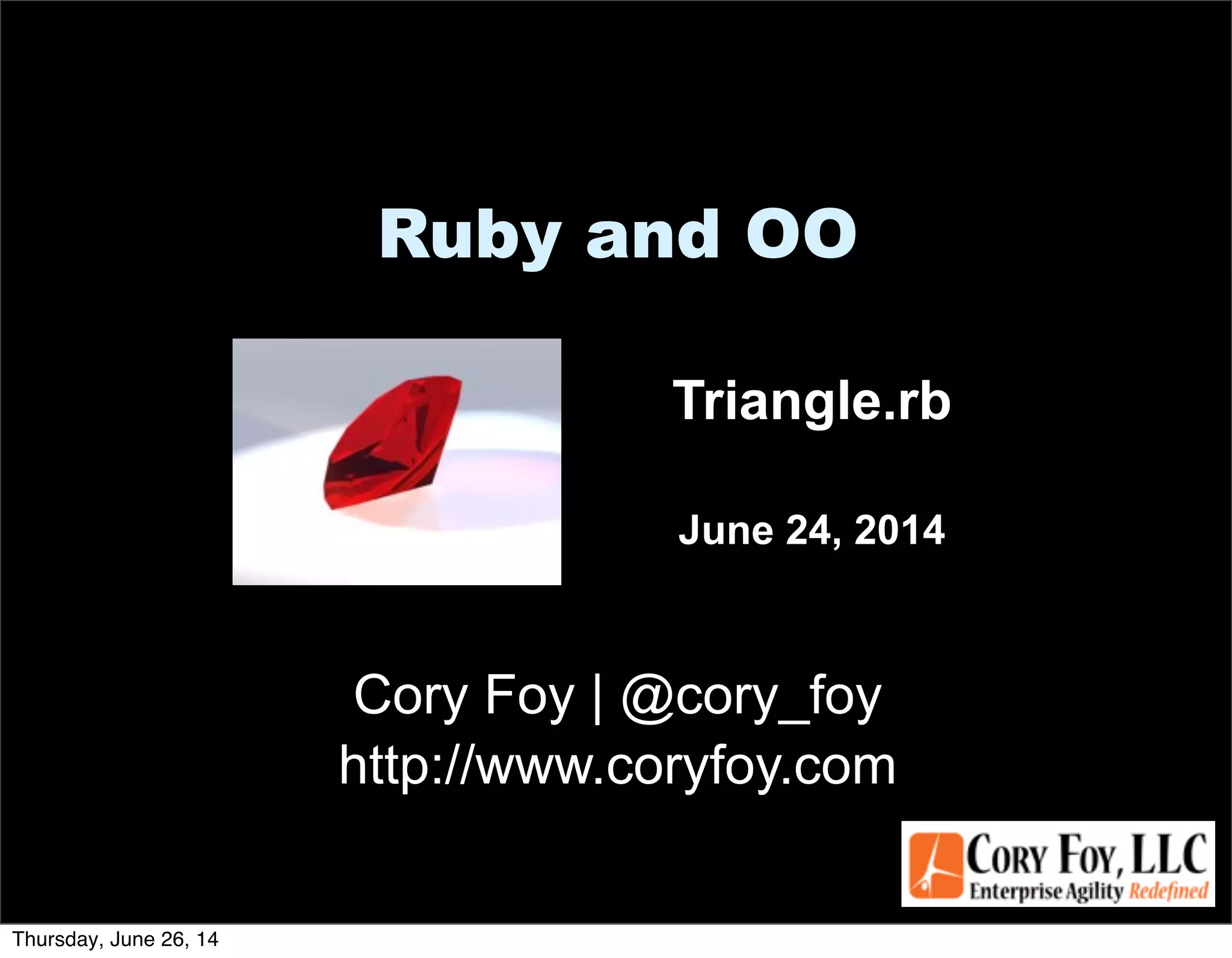 Ruby and OO

Triangle.rb

June 24, 2014

Cory Foy | @cory_foy
http://www.coryfoy.com

CORY FOY, LLC
Enterprise Agility Redefined

Thursday, June 26, 14